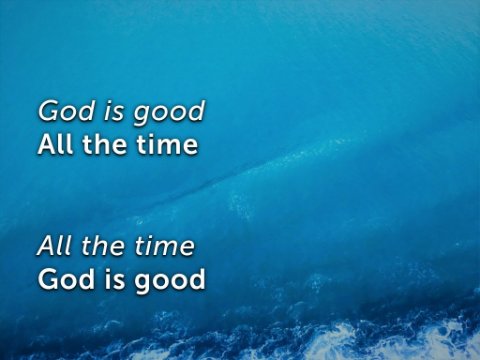 God is good
All the time

All the time
God is good